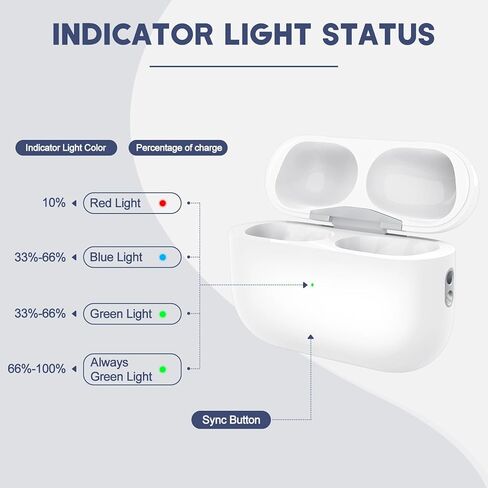 INDICATOR LIGHT STATUS

Indicator Light Color

Percentage of charge

10% Red Light

33%-66% Blue Light

33%-66% Green Light

66%-100% Always Green Light

Sync Button